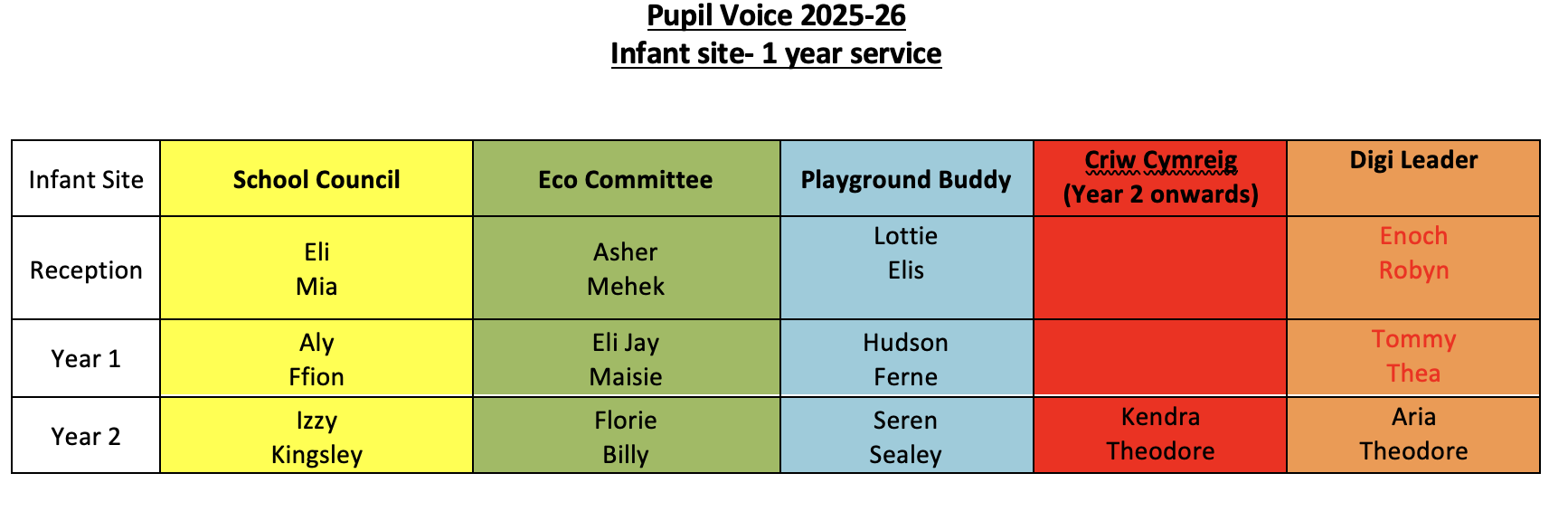 Pupil Voice 2025-26
Infant site- 1 year service

| Infant Site | School Council | Eco Committee | Playground Buddy | Criw Cymreig (Year 2 onwards) | Digi Leader |
|---|---|---|---|---|---|
| Reception | Eli Mia | Asher Mehek | Lottie Elis | | Enoch Robyn |
| Year 1 | Aly Ffion | Eli Jay Maisie | Hudson Ferne | | Tommy Thea |
| Year 2 | Izzy Kingsley | Florie Billy | Seren Sealey | Kendra Theodore | Aria Theodore |